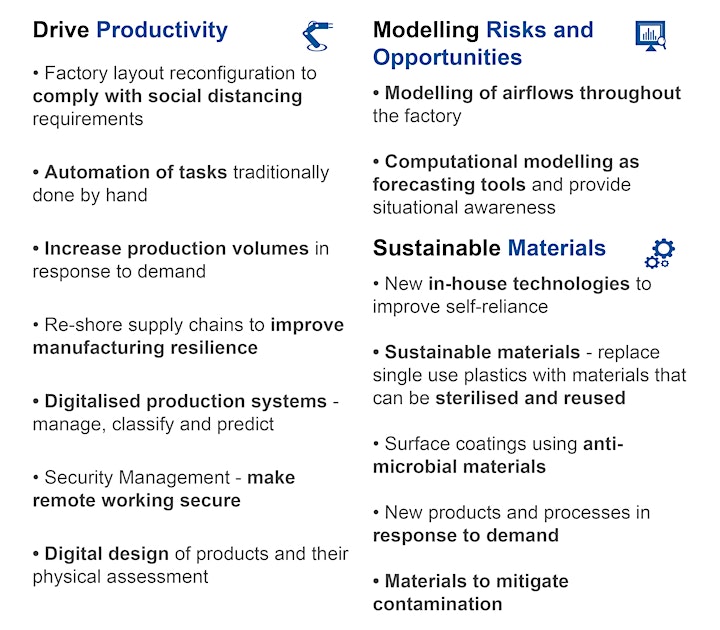 Drive Productivity

• Factory layout reconfiguration to comply with social distancing requirements

• Automation of tasks traditionally done by hand

• Increase production volumes in response to demand

• Re-shore supply chains to improve manufacturing resilience

• Digitalised production systems - manage, classify and predict

• Security Management - make remote working secure

• Digital design of products and their physical assessment

Modelling Risks and Opportunities

• Modelling of airflows throughout the factory

• Computational modelling as forecasting tools and provide situational awareness

Sustainable Materials

• New in-house technologies to improve self-reliance

• Sustainable materials - replace single use plastics with materials that can be sterilised and reused

• Surface coatings using anti-microbial materials

• New products and processes in response to demand

• Materials to mitigate contamination